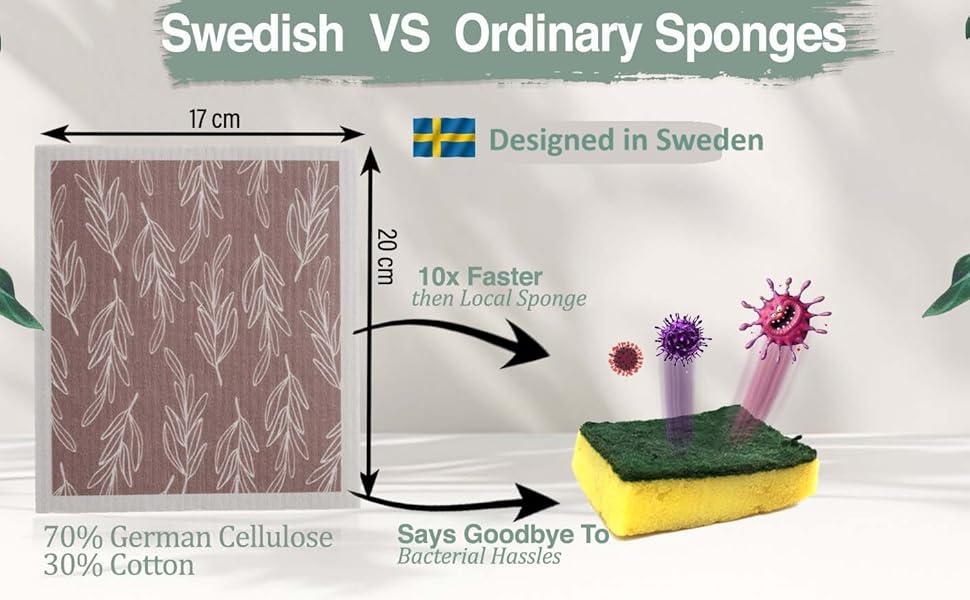 Swedish VS Ordinary Sponges

17 cm

Designed in Sweden

20 cm

10x Faster
then Local Sponge

70% German Cellulose
30% Cotton

Says Goodbye To
Bacterial Hassles